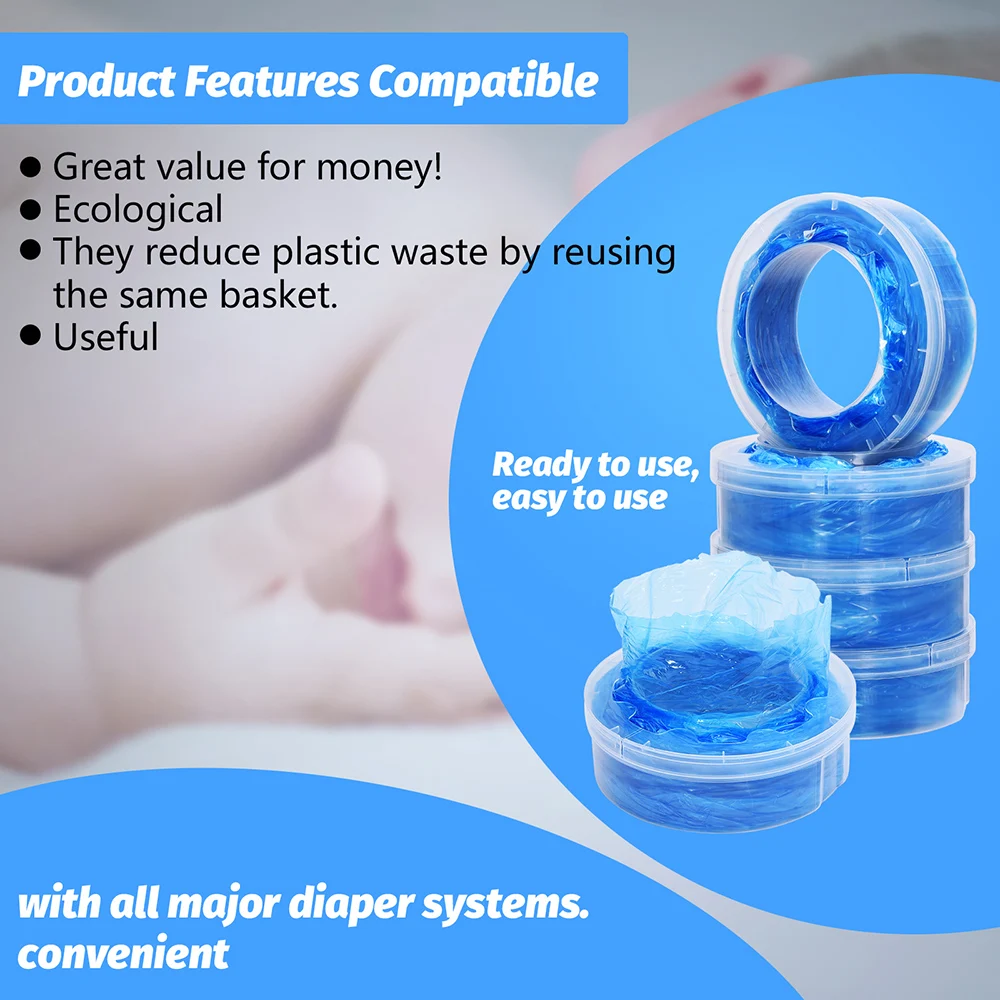 Product Features Compatible

● Great value for money!
● Ecological
● They reduce plastic waste by reusing the same basket.
● Useful

Ready to use, easy to use

with all major diaper systems.
convenient